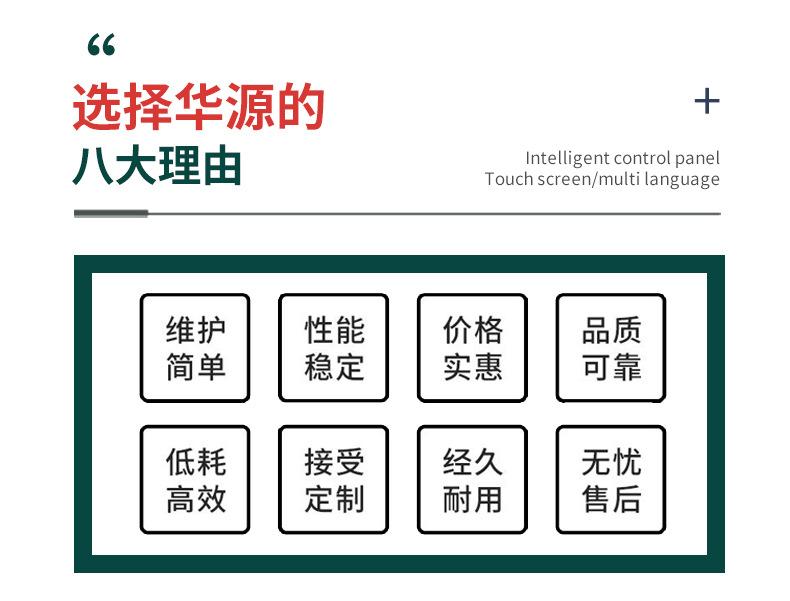 “

选择华源的
八大理由

+

Intelligent control panel
Touch screen/multi language

维护简单

性能稳定

价格实惠

品质可靠

低耗高效

接受定制

经久耐用

无忧售后